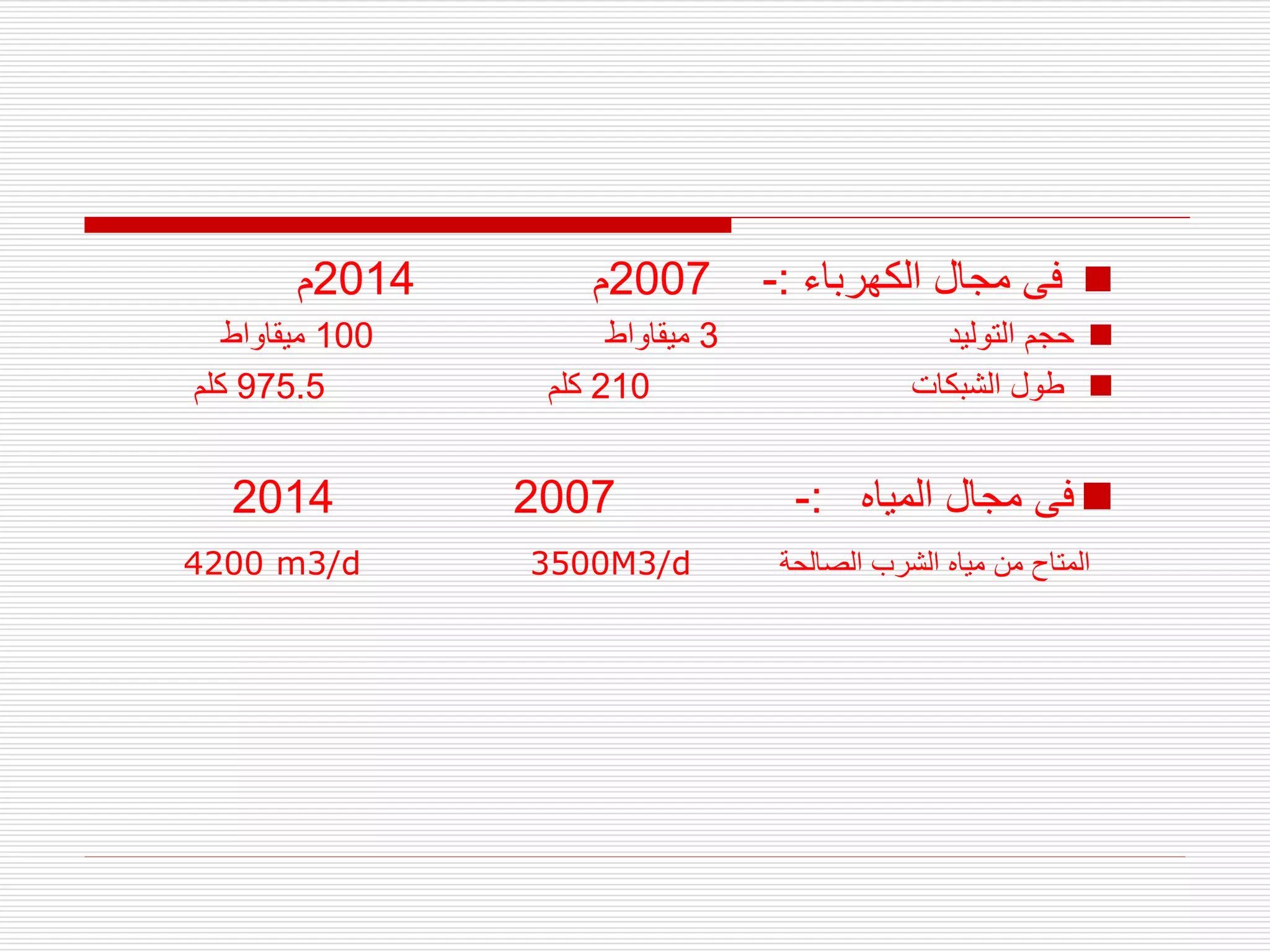 فى مجال الكهرباء :- 2007م 2014م

حجم التوليد 3 ميقاواط 100 ميقاواط

طول الشبكات 210 كلم 975.5 كلم

فى مجال المياه :- 2007 2014

المتاح من مياه الشرب الصالحة 3500M3/d 4200 m3/d